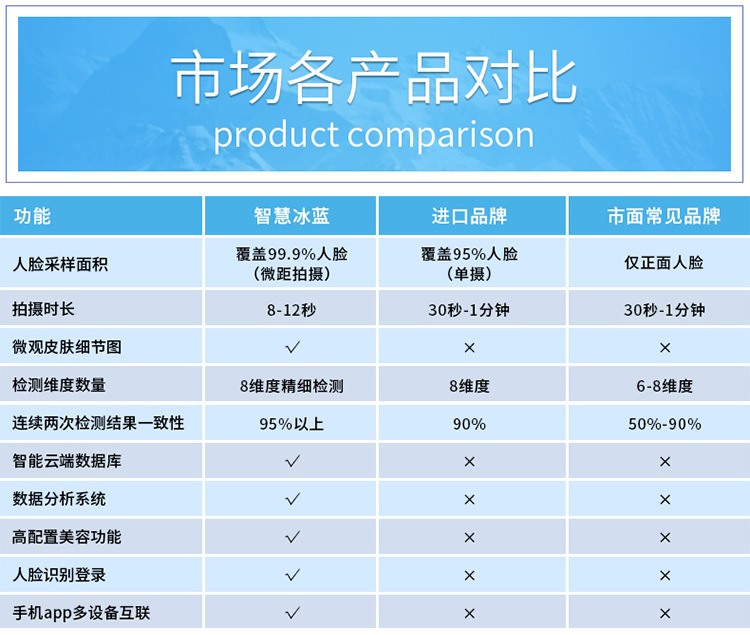 市场各产品对比
product comparison

| 功能 | 智慧冰蓝 | 进口品牌 | 市面常见品牌 |
|---|---|---|---|
| 人脸采样面积 | 覆盖99.9%人脸（微距拍摄） | 覆盖95%人脸（单摄） | 仅正面人脸 |
| 拍摄时长 | 8-12秒 | 30秒-1分钟 | 30秒-1分钟 |
| 微观皮肤细节图 | ✓ | × | × |
| 检测维度数量 | 8维度精细检测 | 8维度 | 6-8维度 |
| 连续两次检测结果一致性 | 95%以上 | 90% | 50%-90% |
| 智能云端数据库 | ✓ | × | × |
| 数据分析系统 | ✓ | × | × |
| 高配置美容功能 | ✓ | × | × |
| 人脸识别登录 | ✓ | × | × |
| 手机app多设备互联 | ✓ | × | × |